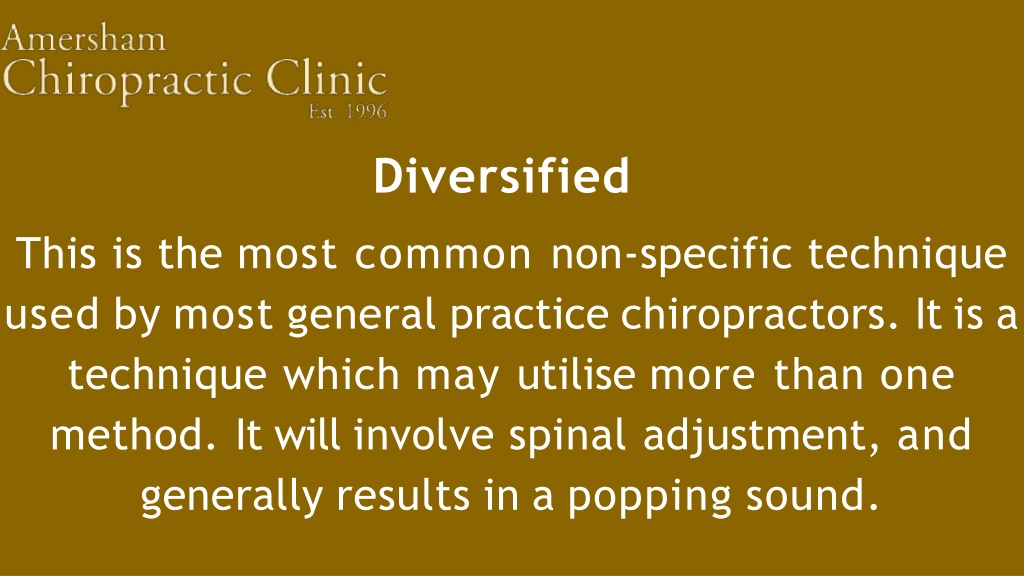 Amersham
Chiropractic Clinic
Est. 1996

Diversified

This is the most common non-specific technique used by most general practice chiropractors. It is a technique which may utilise more than one method. It will involve spinal adjustment, and generally results in a popping sound.